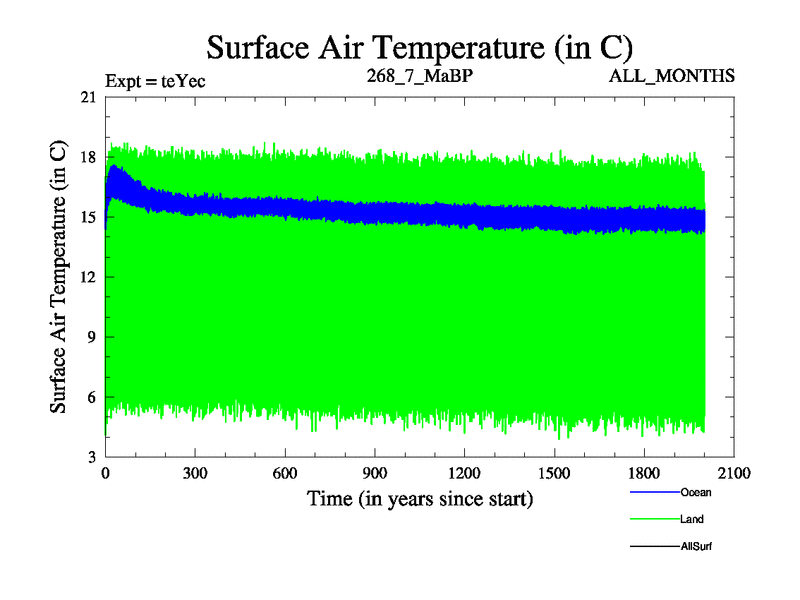 Surface Air Temperature (in C)

Expt = teYec

268_7_MaBP

ALL_MONTHS

Surface Air Temperature (in C)

21
18
15
12
9
6
3

0
300
600
900
1200
1500
1800
2100

Time (in years since start)

Ocean
Land
AllSurf